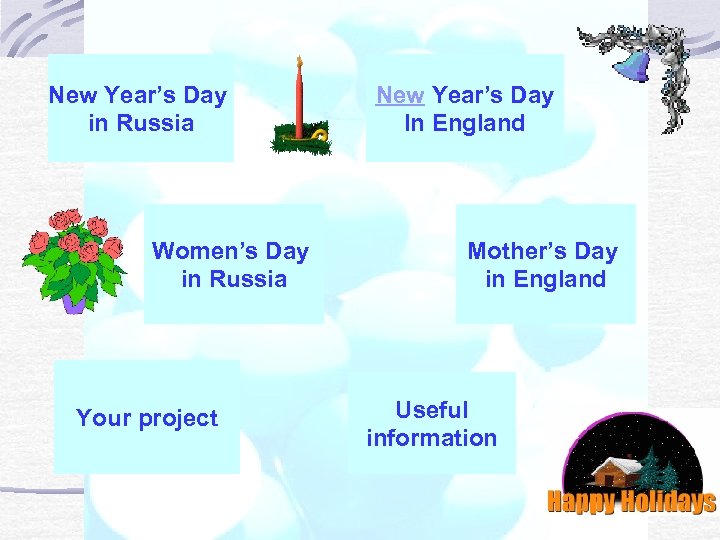 New Year's Day in Russia

New Year's Day In England

Women's Day in Russia

Mother's Day in England

Your project

Useful information

Happy Holidays